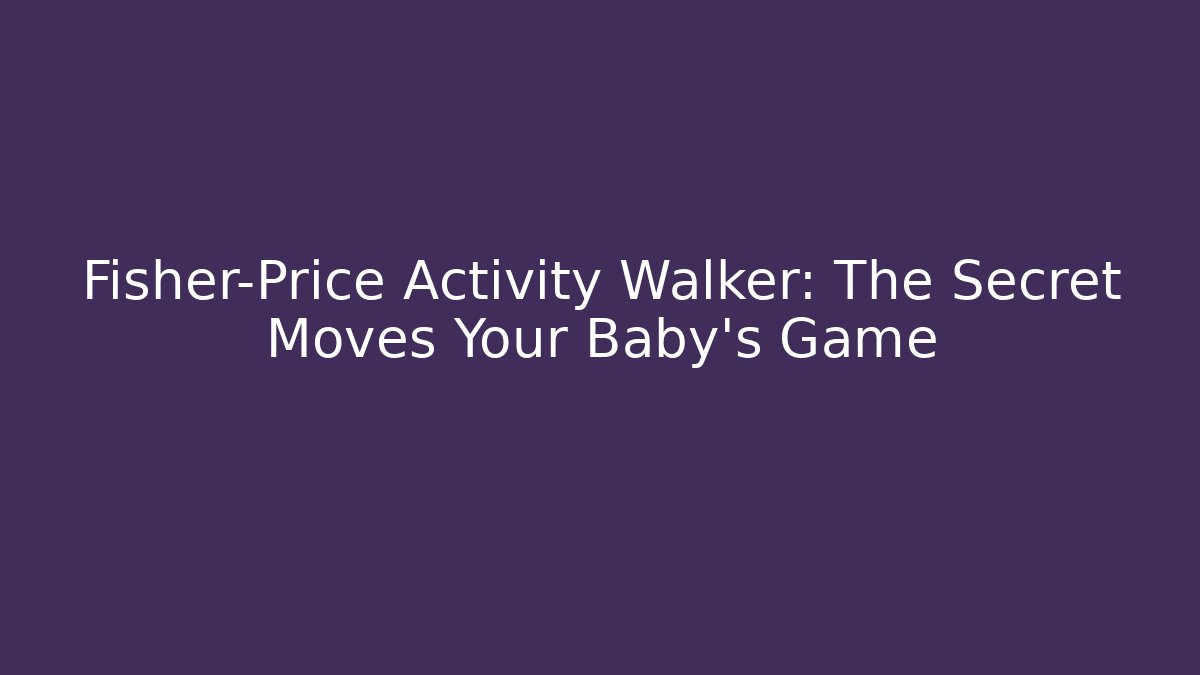 Fisher-Price Activity Walker: The Secret Moves Your Baby's Game